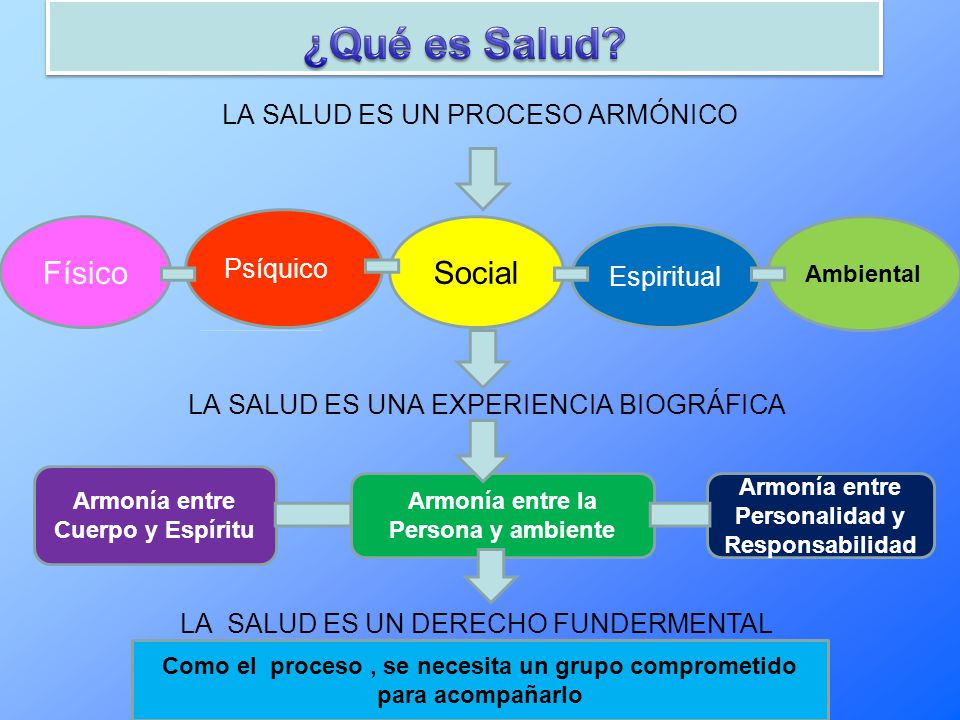 ¿Qué es Salud?

LA SALUD ES UN PROCESO ARMÓNICO

Físico

Psíquico

Social

Espiritual

Ambiental

LA SALUD ES UNA EXPERIENCIA BIOGRÁFICA

Armonía entre Cuerpo y Espíritu

Armonía entre la Persona y ambiente

Armonía entre Personalidad y Responsabilidad

LA SALUD ES UN DERECHO FUNDERMENTAL

Como el proceso , se necesita un grupo comprometido para acompañarlo